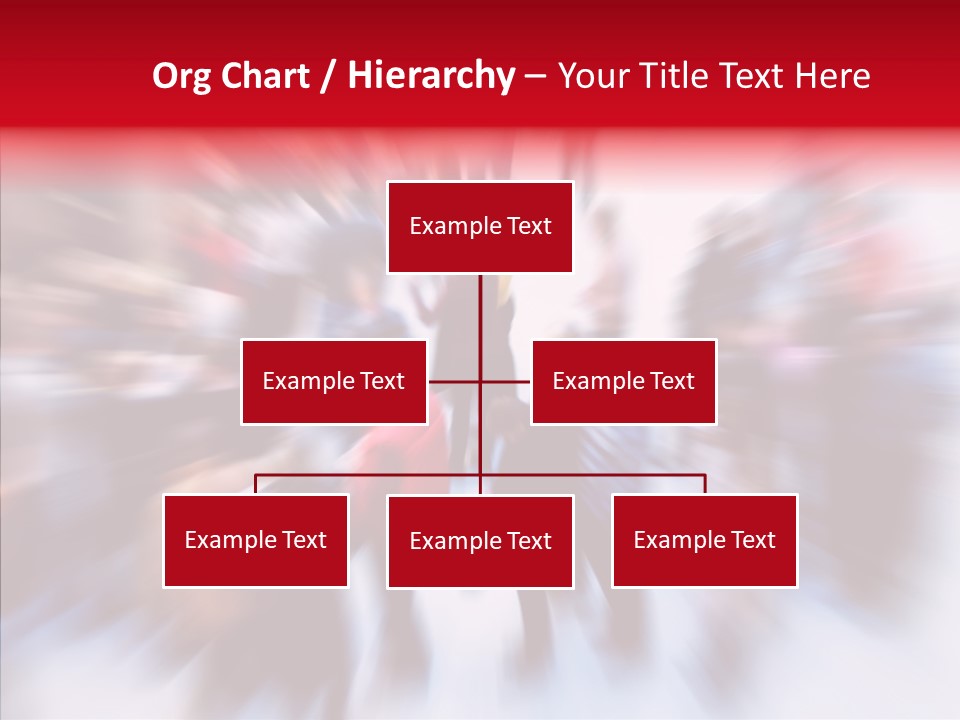 Org Chart / Hierarchy – Your Title Text Here

Example Text

Example Text

Example Text

Example Text

Example Text

Example Text